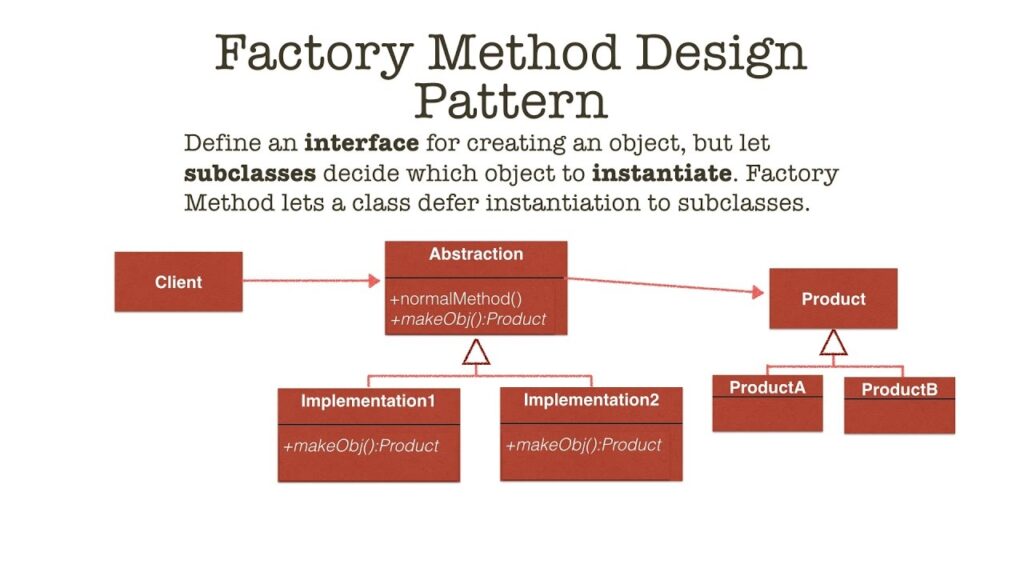 Factory Method Design Pattern

Define an interface for creating an object, but let subclasses decide which object to instantiate. Factory Method lets a class defer instantiation to subclasses.

Client

Abstraction
+normalMethod()
+makeObj():Product

Product

Implementation1
+makeObj():Product

Implementation2
+makeObj():Product

ProductA

ProductB